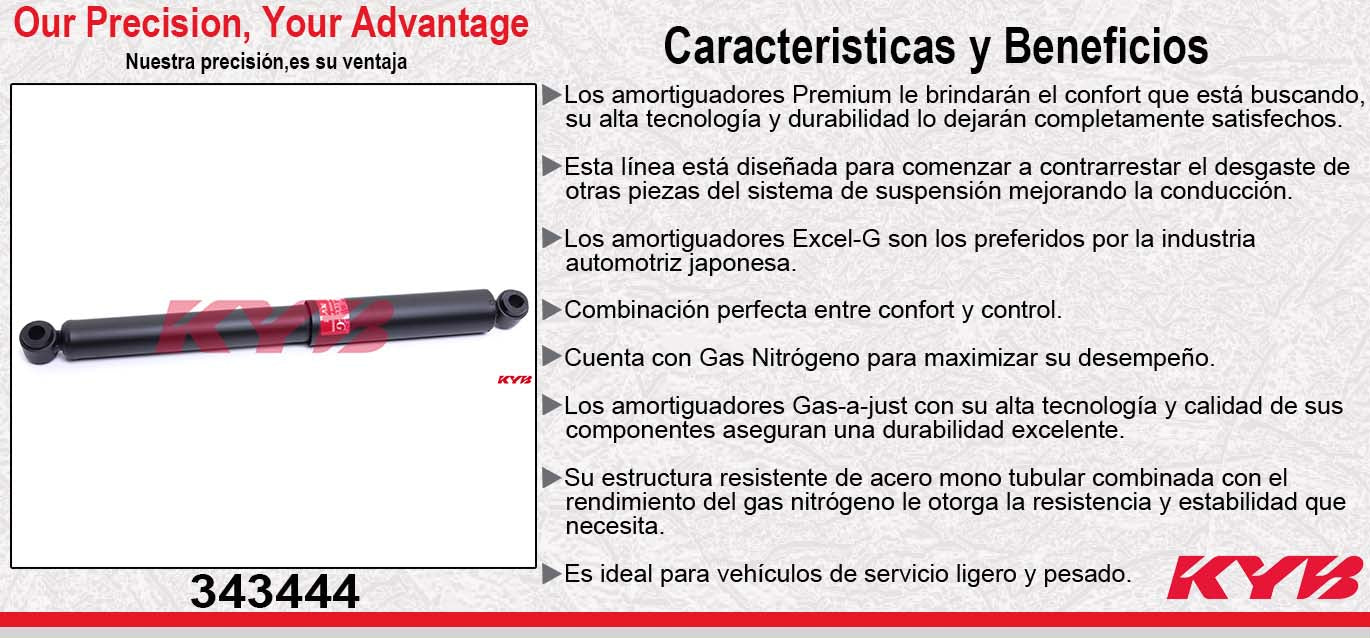 Our Precision, Your Advantage
Nuestra precisión,es su ventaja

KYB

KYB

343444

Caracteristicas y Beneficios

▶Los amortiguadores Premium le brindarán el confort que está buscando, su alta tecnología y durabilidad lo dejarán completamente satisfechos.

▶Esta línea está diseñada para comenzar a contrarrestar el desgaste de otras piezas del sistema de suspensión mejorando la conducción.

▶Los amortiguadores Excel-G son los preferidos por la industria automotriz japonesa.

▶Combinación perfecta entre confort y control.

▶Cuenta con Gas Nitrógeno para maximizar su desempeño.

▶Los amortiguadores Gas-a-just con su alta tecnología y calidad de sus componentes aseguran una durabilidad excelente.

▶Su estructura resistente de acero mono tubular combinada con el rendimiento del gas nitrógeno le otorga la resistencia y estabilidad que necesita.

▶Es ideal para vehículos de servicio ligero y pesado.

KYB